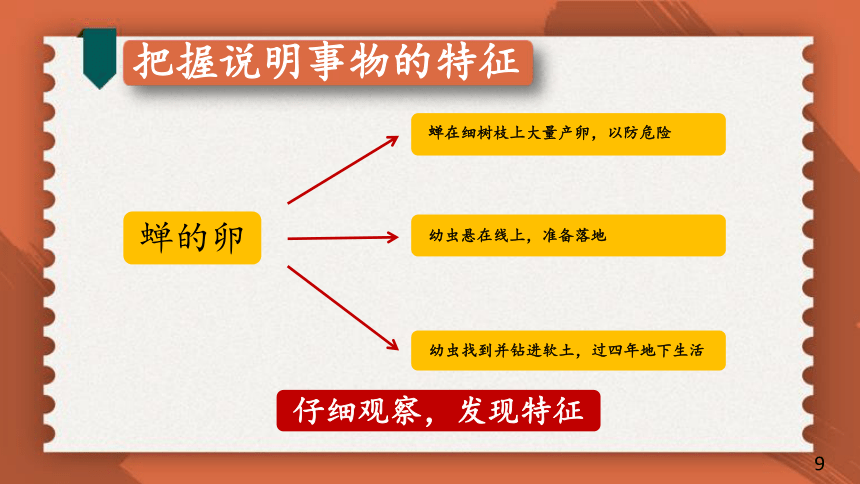 把握说明事物的特征

蝉的卵

蝉在细树枝上大量产卵，以防危险

幼虫悬在线上，准备落地

幼虫找到并钻进软土，过四年地下生活

仔细观察，发现特征

9